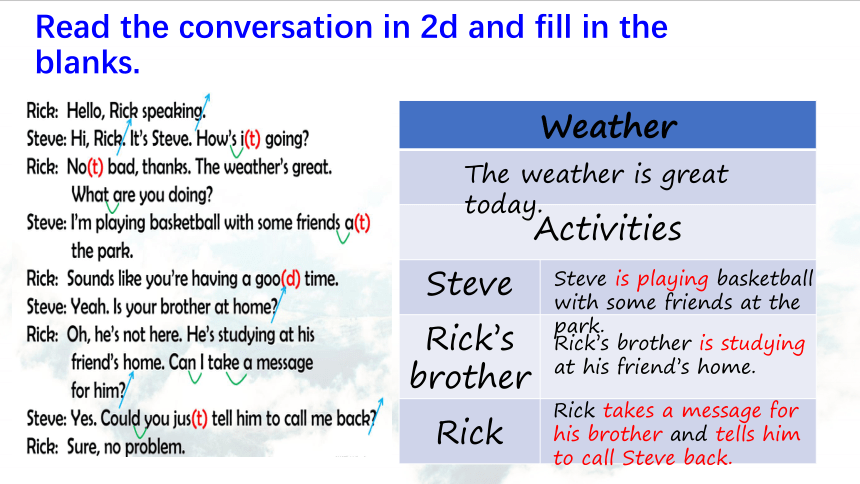 Read the conversation in 2d and fill in the blanks.

Rick: Hello, Rick speaking.
Steve: Hi, Rick. It's Steve. How's i(t) going?
Rick: No(t) bad, thanks. The weather's great. What are you doing?
Steve: I'm playing basketball with some friends a(t) the park.
Rick: Sounds like you're having a goo(d) time.
Steve: Yeah. Is your brother at home?
Rick: Oh, he's not here. He's studying at his friend's home. Can I take a message for him?
Steve: Yes. Could you jus(t) tell him to call me back?
Rick: Sure, no problem.

| Weather | |
|---|---|
| The weather is great today. | |
| Activities | |
| Steve | Steve is playing basketball with some friends at the park. |
| Rick's brother | Rick's brother is studying at his friend's home. |
| Rick | Rick takes a message for his brother and tells him to call Steve back. |